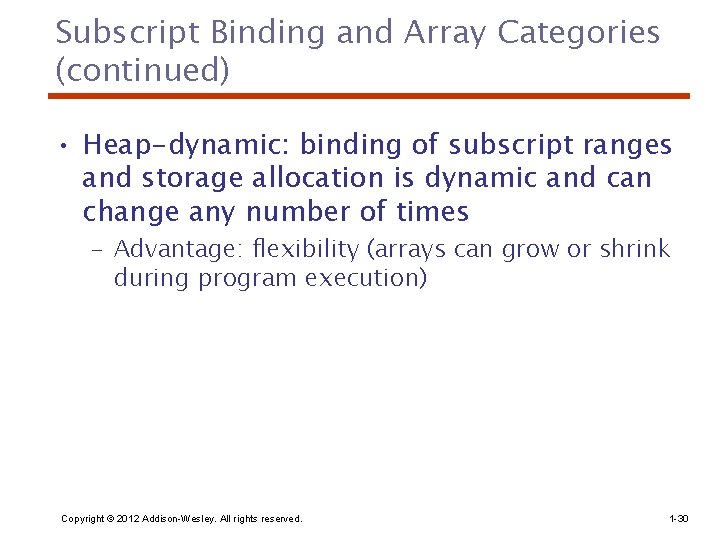 Subscript Binding and Array Categories (continued)

• Heap-dynamic: binding of subscript ranges and storage allocation is dynamic and can change any number of times

– Advantage: flexibility (arrays can grow or shrink during program execution)

Copyright © 2012 Addison-Wesley. All rights reserved.

1-30